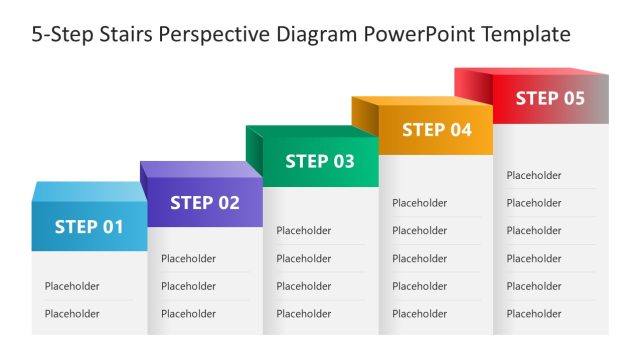 5-Step Stairs Perspective Diagram PowerPoint Template

STEP 01

Placeholder

Placeholder

STEP 02

Placeholder

Placeholder

Placeholder

STEP 03

Placeholder

Placeholder

Placeholder

Placeholder

STEP 04

Placeholder

Placeholder

Placeholder

Placeholder

Placeholder

STEP 05

Placeholder

Placeholder

Placeholder

Placeholder

Placeholder

Placeholder